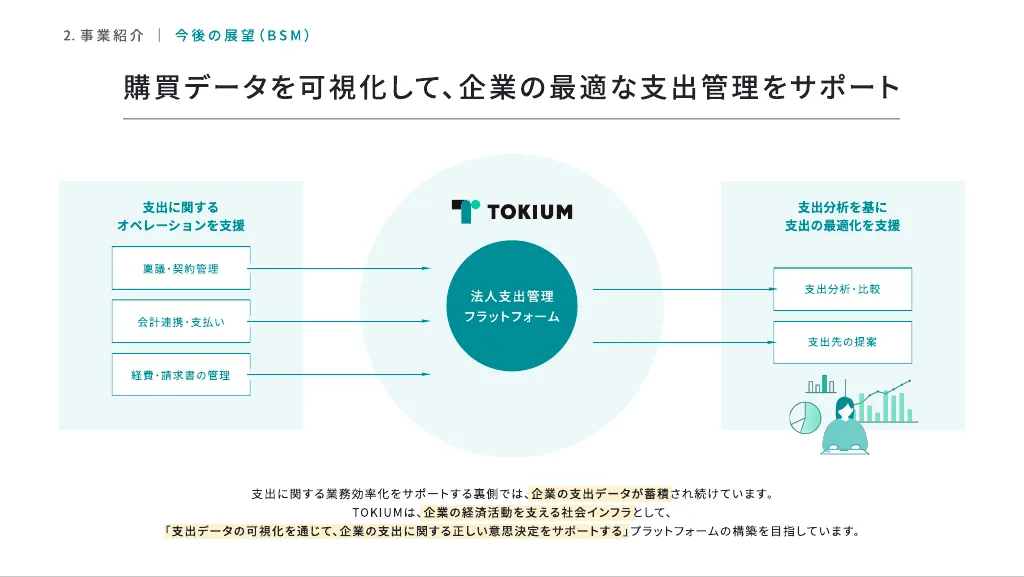 2. 事業紹介 ｜ 今後の展望（BSM）

購買データを可視化して、企業の最適な支出管理をサポート

支出に関する
オペレーションを支援

稟議・契約管理

会計連携・支払い

経費・請求書の管理

TOKIUM

法人支出管理
プラットフォーム

支出分析を基に
支出の最適化を支援

支出分析・比較

支出先の提案

支出に関する業務効率化をサポートする裏側では、企業の支出データが蓄積され続けています。
TOKIUMは、企業の経済活動を支える社会インフラとして、
「支出データの可視化を通じて、企業の支出に関する正しい意思決定をサポートする」プラットフォームの構築を目指しています。